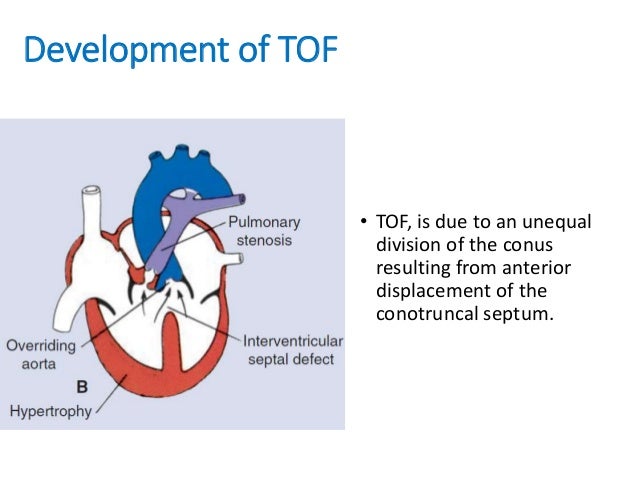 Development of TOF

Pulmonary stenosis

Overriding aorta

Interventricular septal defect

B

Hypertrophy

• TOF, is due to an unequal division of the conus resulting from anterior displacement of the conotruncal septum.